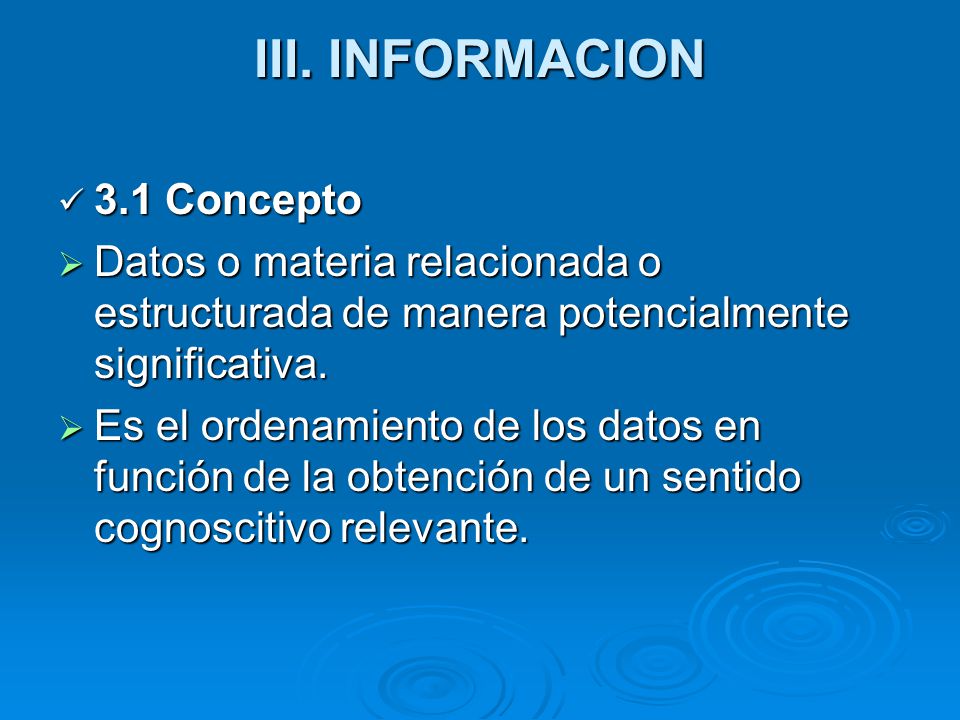 III. INFORMACION

✓ 3.1 Concepto

➢ Datos o materia relacionada o estructurada de manera potencialmente significativa.

➢ Es el ordenamiento de los datos en función de la obtención de un sentido cognoscitivo relevante.